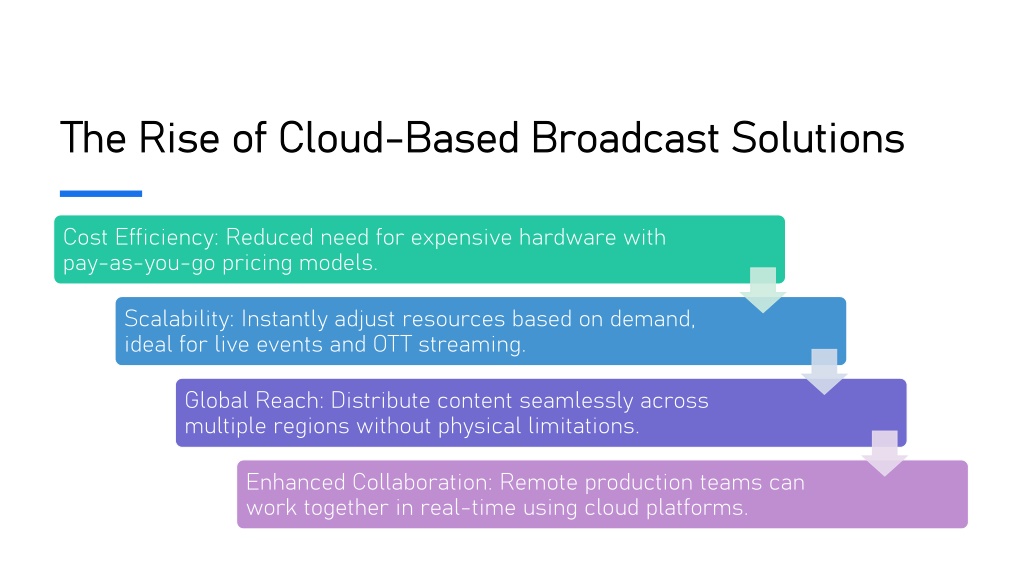 The Rise of Cloud-Based Broadcast Solutions

Cost Efficiency: Reduced need for expensive hardware with pay-as-you-go pricing models.

Scalability: Instantly adjust resources based on demand, ideal for live events and OTT streaming.

Global Reach: Distribute content seamlessly across multiple regions without physical limitations.

Enhanced Collaboration: Remote production teams can work together in real-time using cloud platforms.